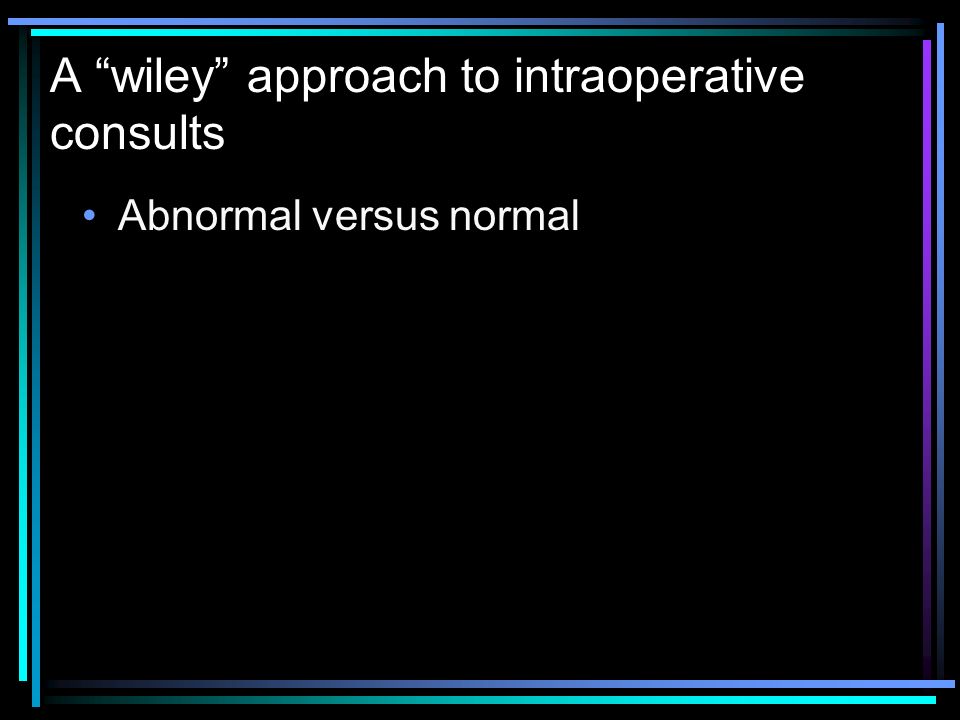 A “wiley” approach to intraoperative consults

• Abnormal versus normal